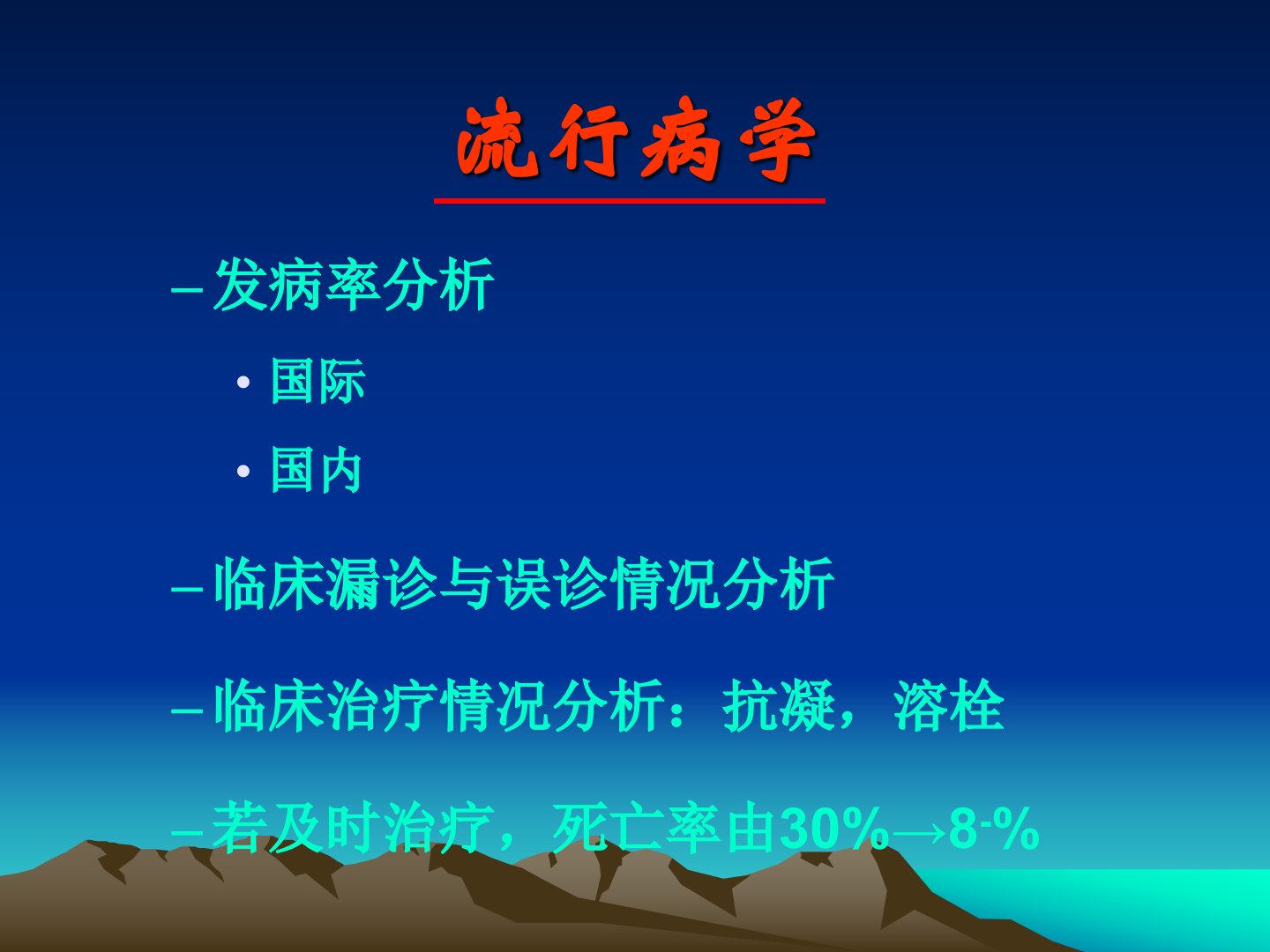 流行病学

– 发病率分析

• 国际

• 国内

– 临床漏诊与误诊情况分析

– 临床治疗情况分析：抗凝，溶栓

– 若及时治疗，死亡率由30%→8-%